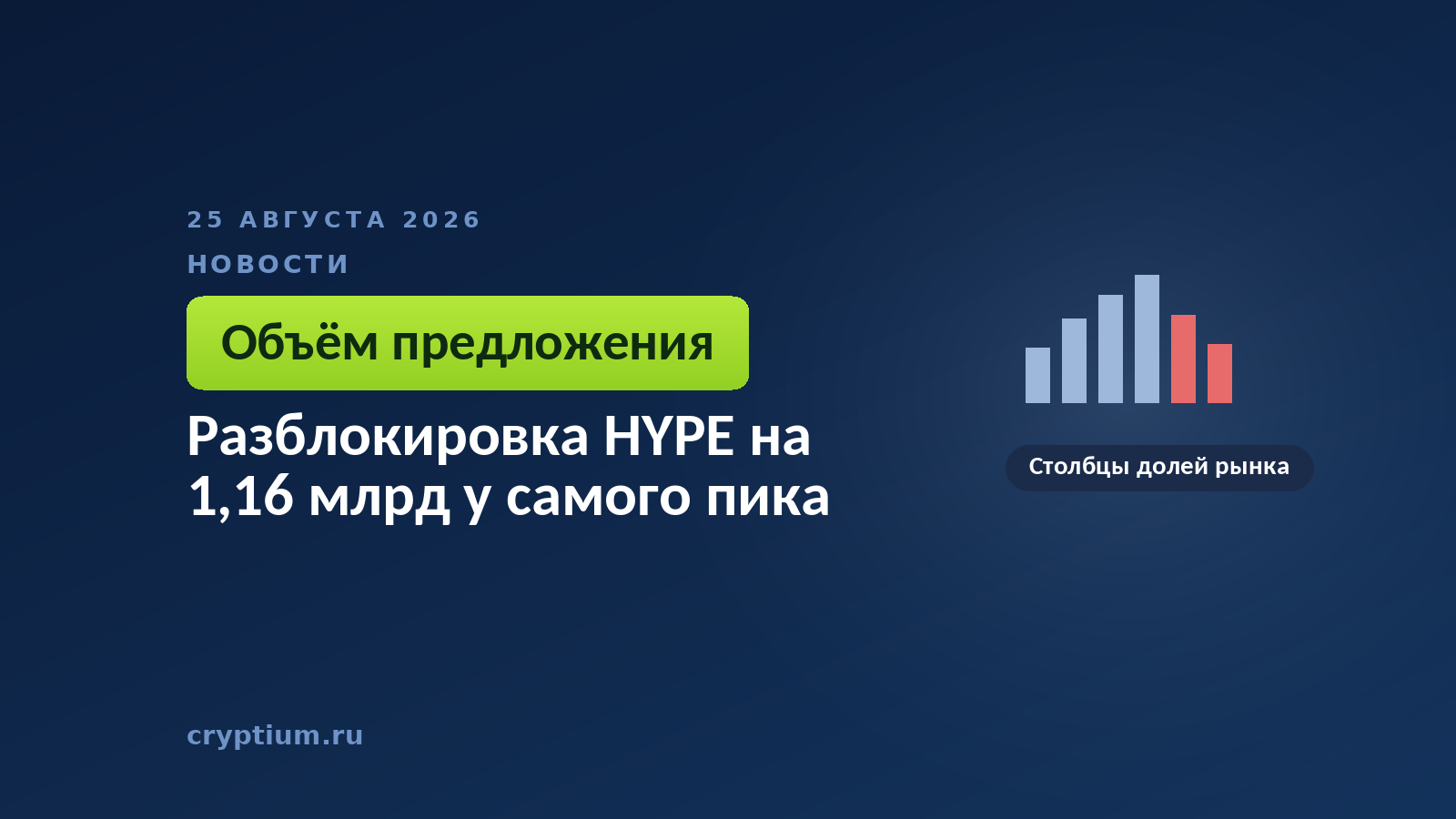 25 АВГУСТА 2026

НОВОСТИ

Объём предложения

Разблокировка HYPE на 1,16 млрд у самого пика

Столбцы долей рынка

cryptium.ru